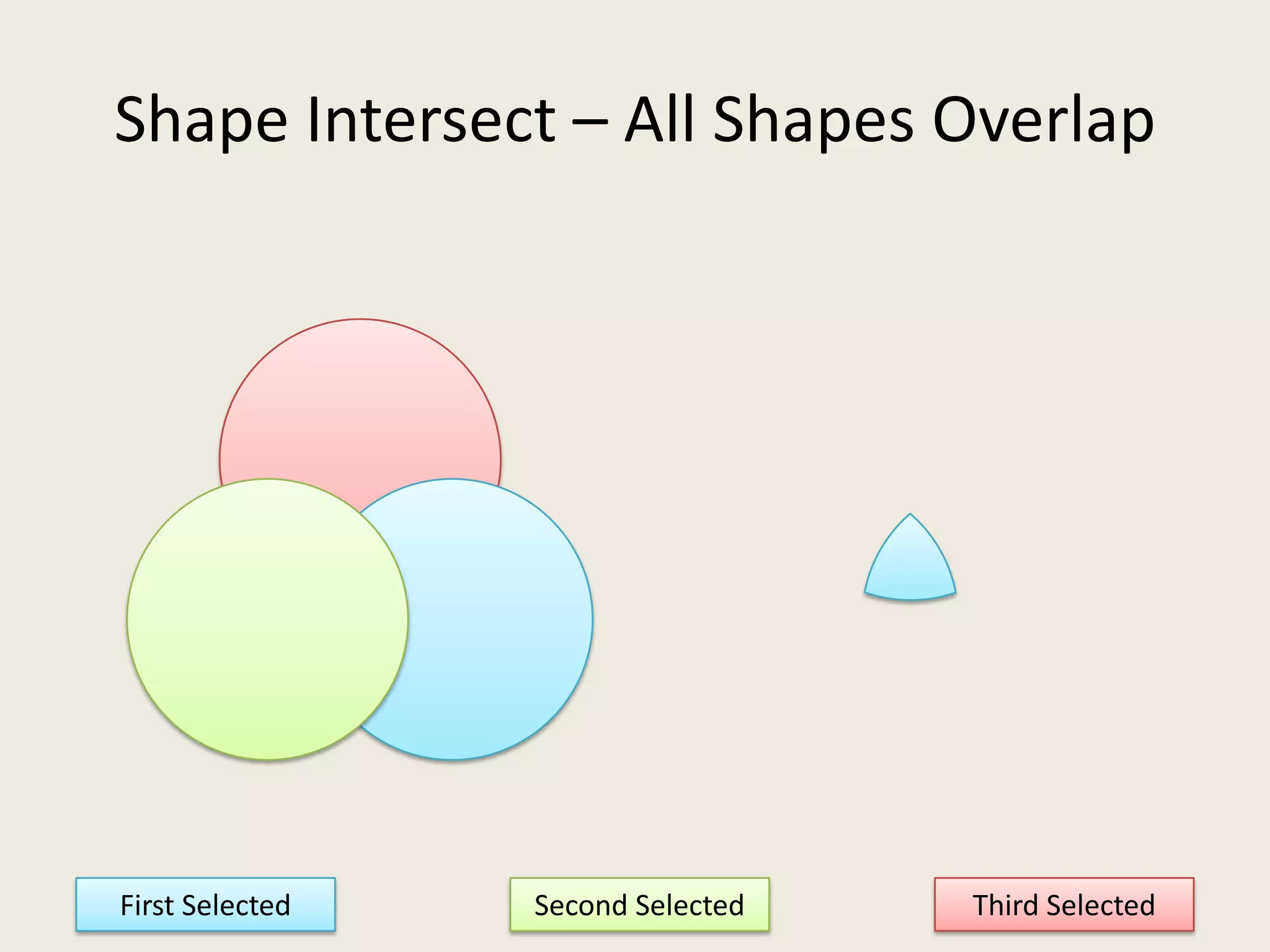 Shape Intersect – All Shapes Overlap

First Selected

Second Selected

Third Selected